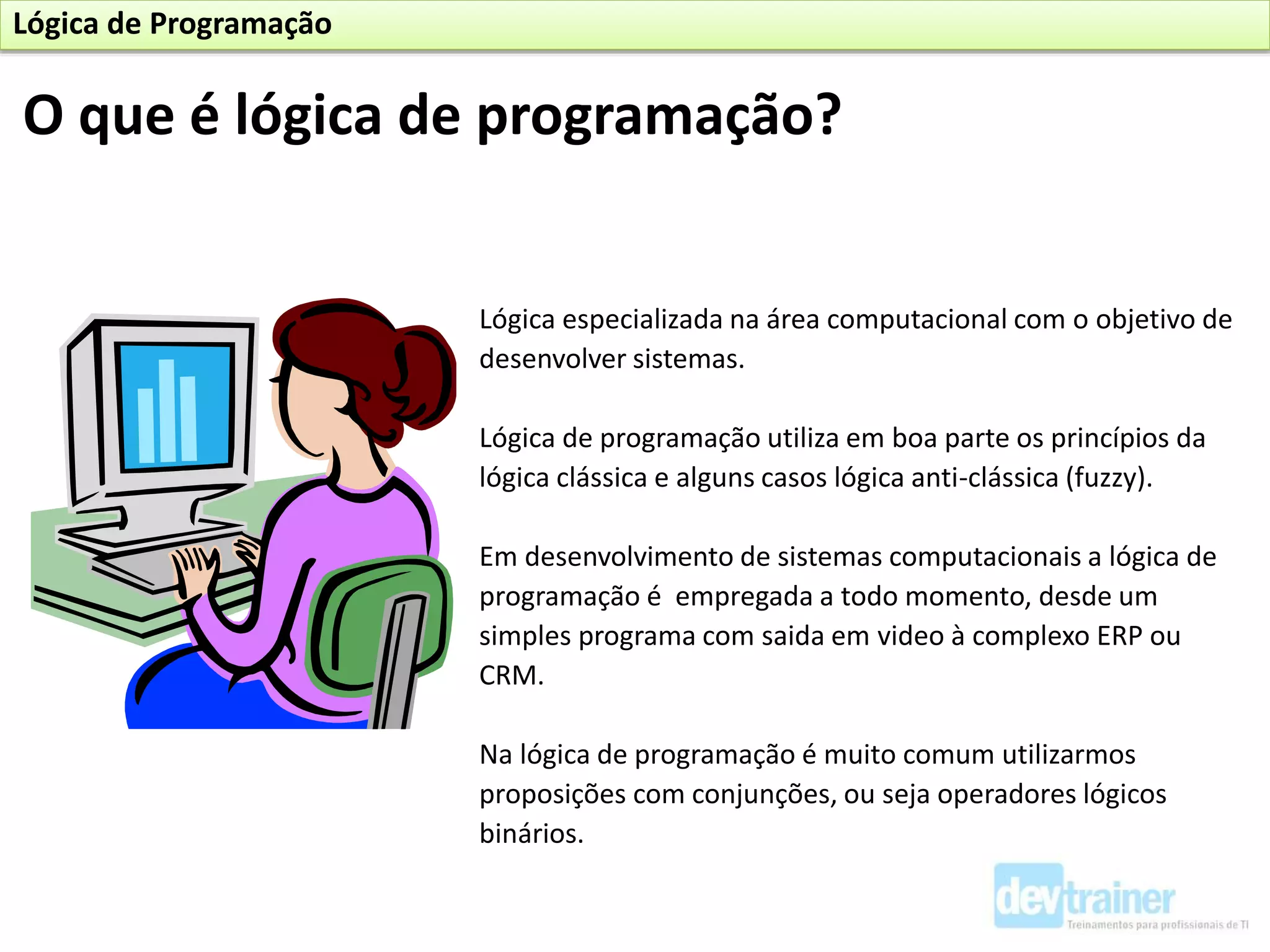 Lógica de Programação

O que é lógica de programação?

Lógica especializada na área computacional com o objetivo de desenvolver sistemas.

Lógica de programação utiliza em boa parte os princípios da lógica clássica e alguns casos lógica anti-clássica (fuzzy).

Em desenvolvimento de sistemas computacionais a lógica de programação é empregada a todo momento, desde um simples programa com saida em video à complexo ERP ou CRM.

Na lógica de programação é muito comum utilizarmos proposições com conjunções, ou seja operadores lógicos binários.

devtrainer
Treinamentos para profissionais de TI